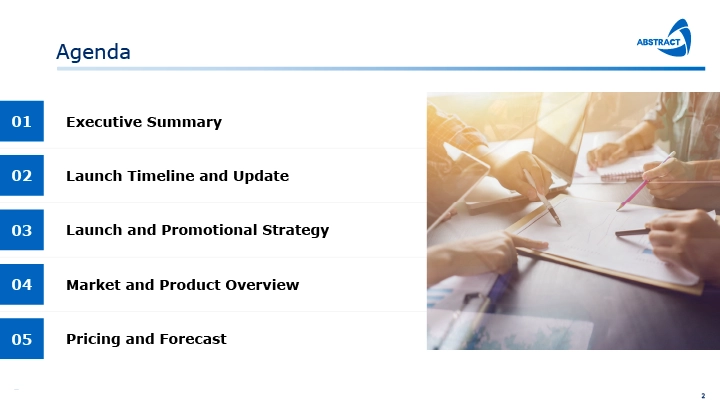 Agenda

ABSTRACT

01 Executive Summary

02 Launch Timeline and Update

03 Launch and Promotional Strategy

04 Market and Product Overview

05 Pricing and Forecast

2